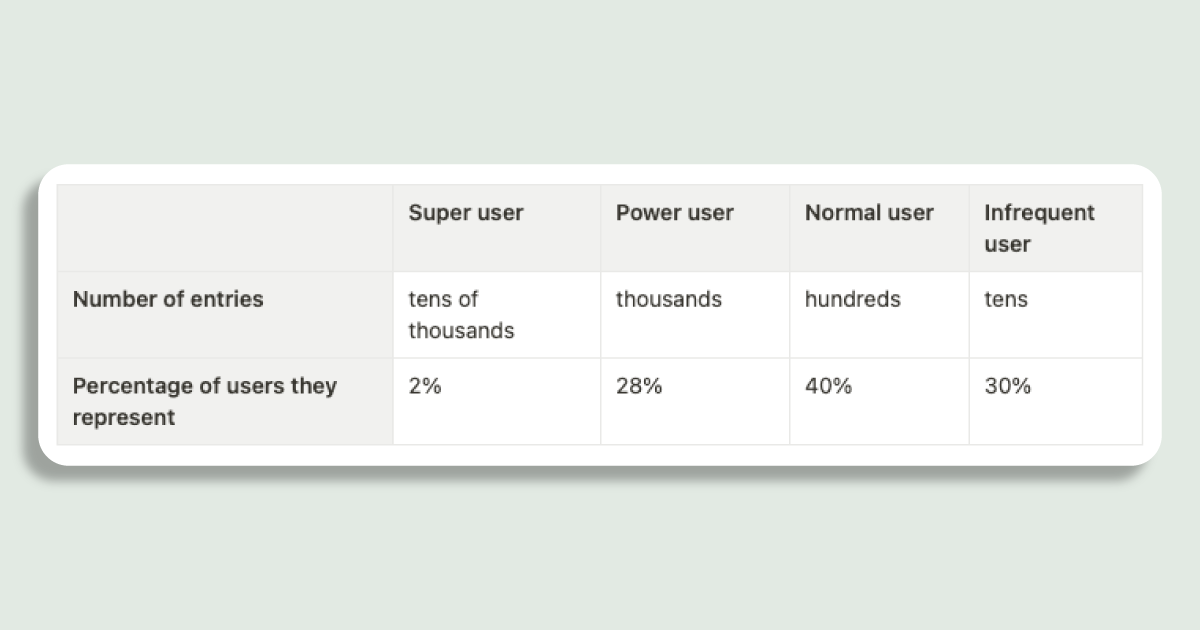 | | Super user | Power user | Normal user | Infrequent user |
|---|---|---|---|---|
| Number of entries | tens of thousands | thousands | hundreds | tens |
| Percentage of users they represent | 2% | 28% | 40% | 30% |